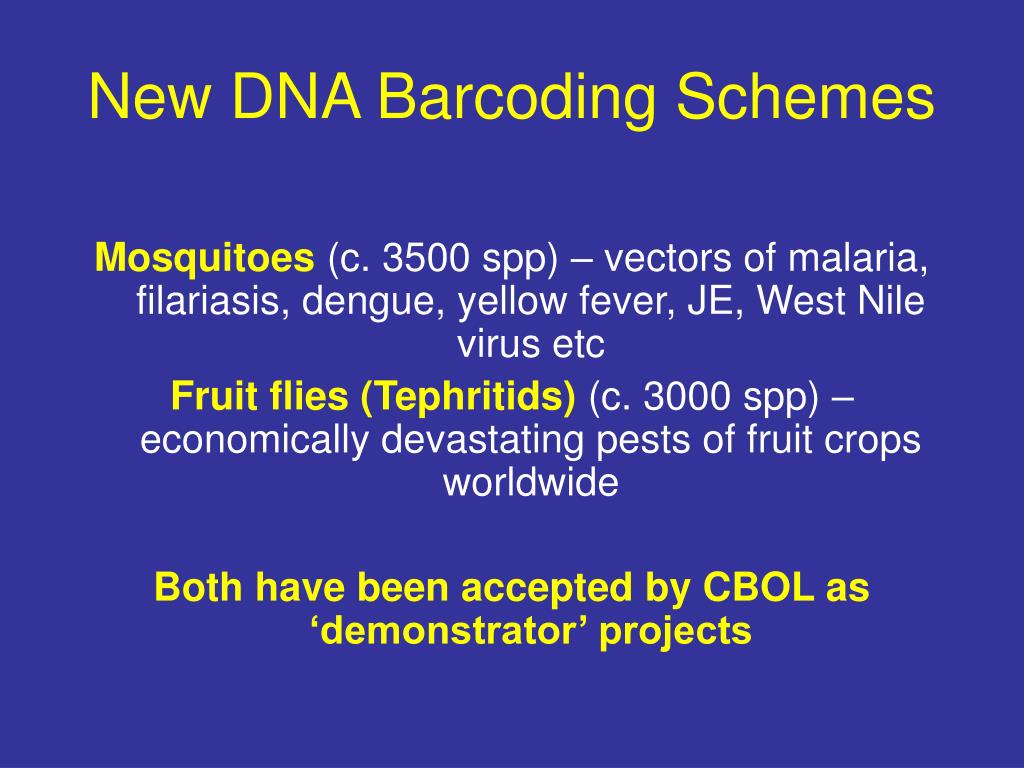 New DNA Barcoding Schemes

Mosquitoes (c. 3500 spp) – vectors of malaria, filariasis, dengue, yellow fever, JE, West Nile virus etc

Fruit flies (Tephritids) (c. 3000 spp) – economically devastating pests of fruit crops worldwide

Both have been accepted by CBOL as ‘demonstrator’ projects